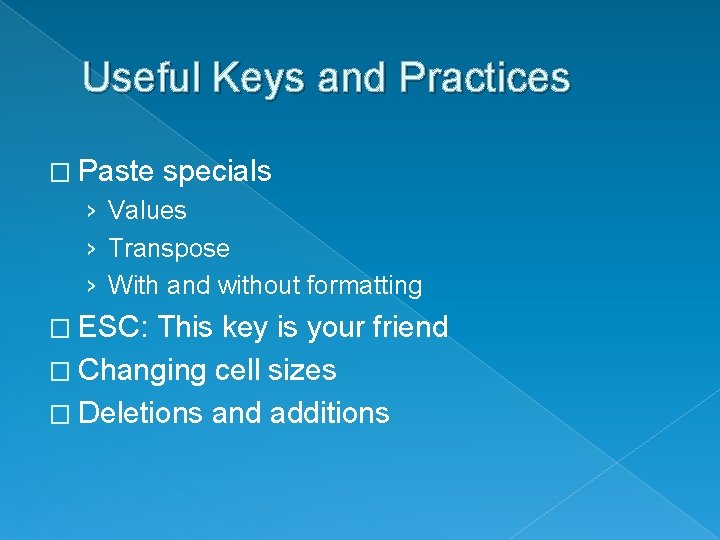 Useful Keys and Practices

□ Paste specials
› Values
› Transpose
› With and without formatting
□ ESC: This key is your friend
□ Changing cell sizes
□ Deletions and additions